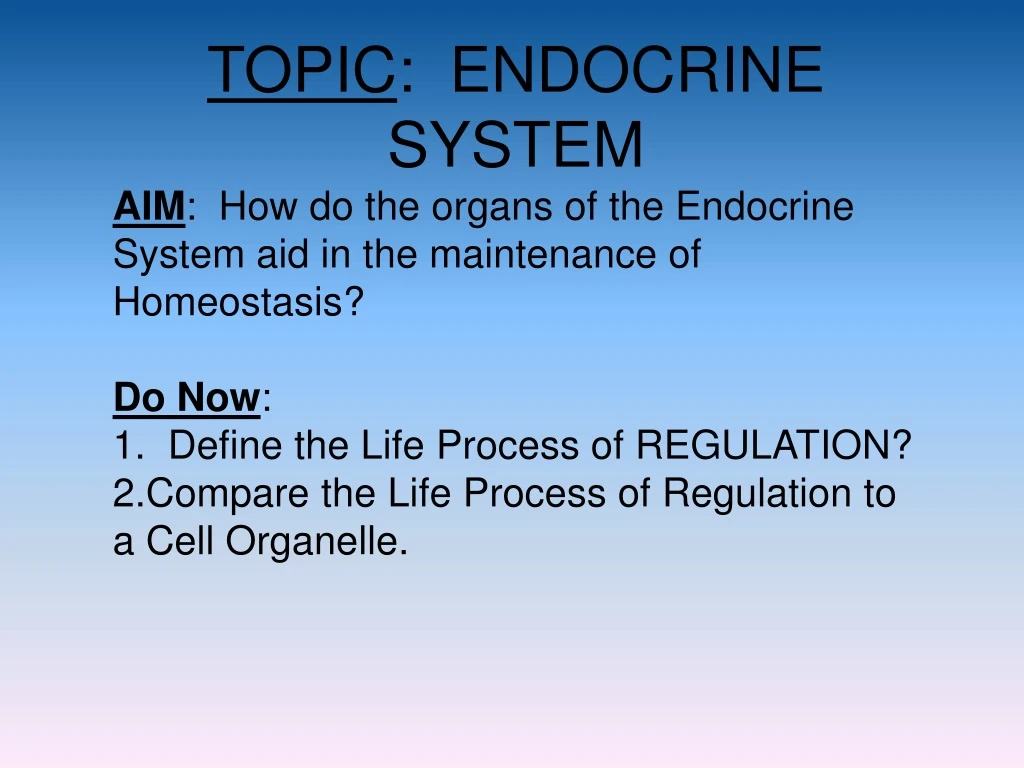 TOPIC: ENDOCRINE SYSTEM

AIM: How do the organs of the Endocrine System aid in the maintenance of Homeostasis?

Do Now:
1. Define the Life Process of REGULATION?
2.Compare the Life Process of Regulation to a Cell Organelle.